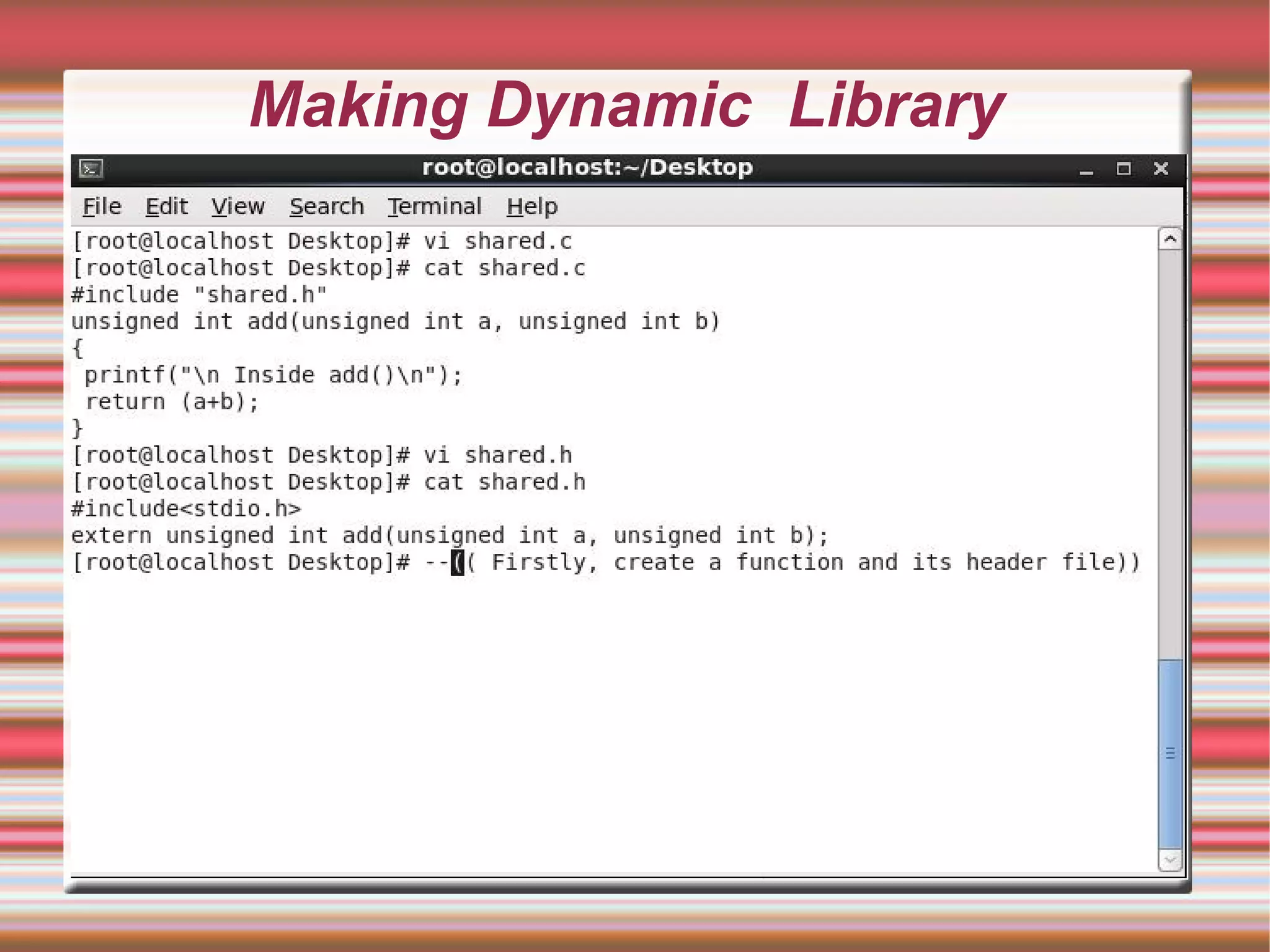 Making Dynamic Library

root@localhost:~/Desktop

File Edit View Search Terminal Help

[root@localhost Desktop]# vi shared.c
[root@localhost Desktop]# cat shared.c
#include "shared.h"
unsigned int add(unsigned int a, unsigned int b)
{
 printf("\n Inside add()\n");
 return (a+b);
}
[root@localhost Desktop]# vi shared.h
[root@localhost Desktop]# cat shared.h
#include<stdio.h>
extern unsigned int add(unsigned int a, unsigned int b);
[root@localhost Desktop]# --(( Firstly, create a function and its header file))